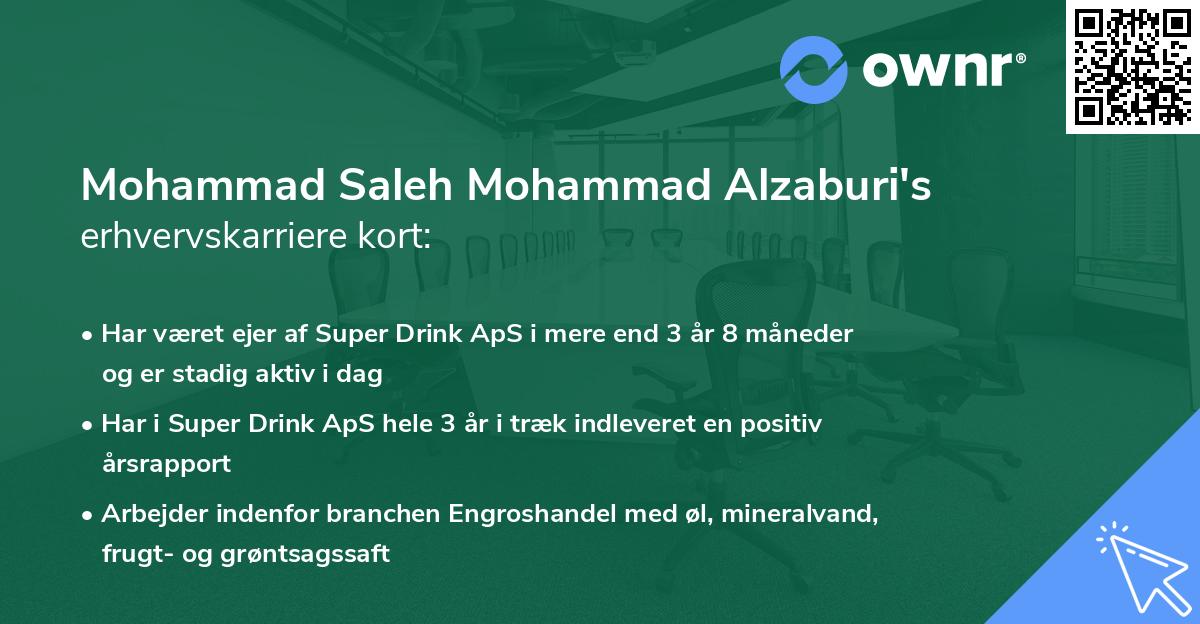 ownr®

Mohammad Saleh Mohammad Alzaburi's
erhvervskarriere kort:

• Har været ejer af Super Drink ApS i mere end 3 år 8 måneder og er stadig aktiv i dag

• Har i Super Drink ApS hele 3 år i træk indleveret en positiv årsrapport

• Arbejder indenfor branchen Engroshandel med øl, mineralvand, frugt- og grøntsagssaft